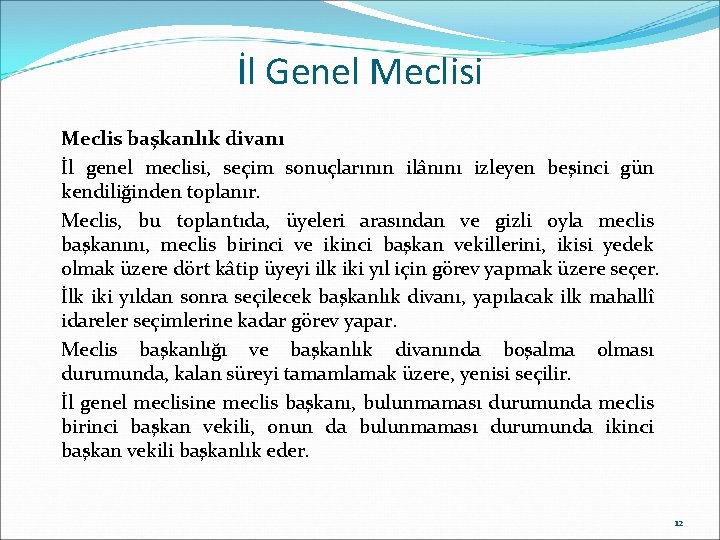 İl Genel Meclisi

Meclis başkanlık divanı

İl genel meclisi, seçim sonuçlarının ilânını izleyen beşinci gün kendiliğinden toplanır.

Meclis, bu toplantıda, üyeleri arasından ve gizli oyla meclis başkanını, meclis birinci ve ikinci başkan vekillerini, ikisi yedek olmak üzere dört kâtip üyeyi ilk iki yıl için görev yapmak üzere seçer.

İlk iki yıldan sonra seçilecek başkanlık divanı, yapılacak ilk mahallî idareler seçimlerine kadar görev yapar.

Meclis başkanlığı ve başkanlık divanında boşalma olması durumunda, kalan süreyi tamamlamak üzere, yenisi seçilir.

İl genel meclisine meclis başkanı, bulunmaması durumunda meclis birinci başkan vekili, onun da bulunmaması durumunda ikinci başkan vekili başkanlık eder.

12